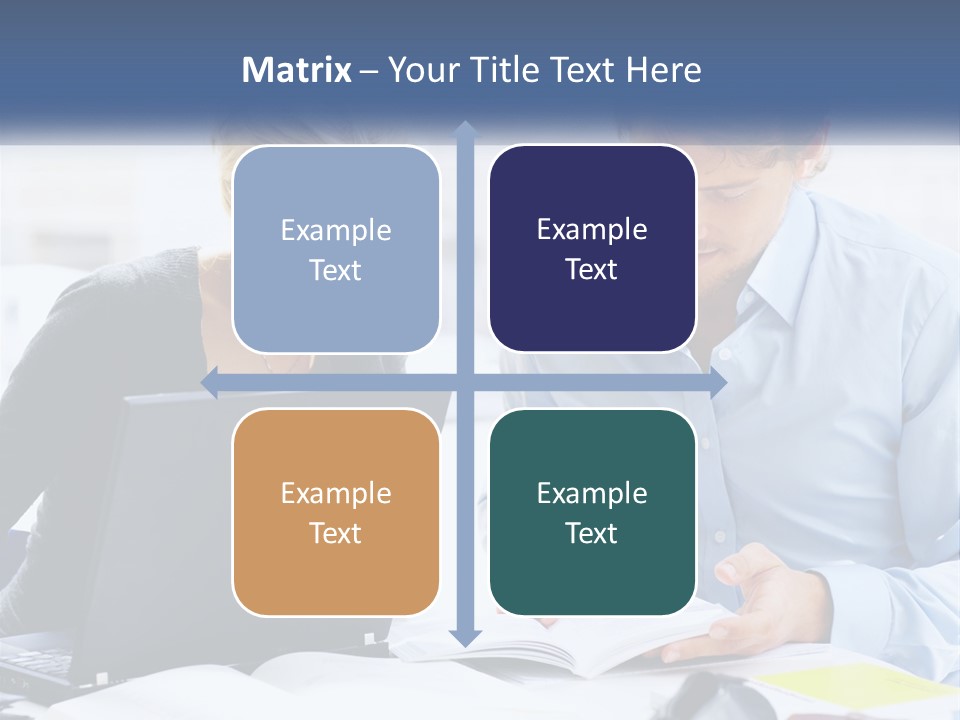 Matrix – Your Title Text Here

Example Text

Example Text

Example Text

Example Text